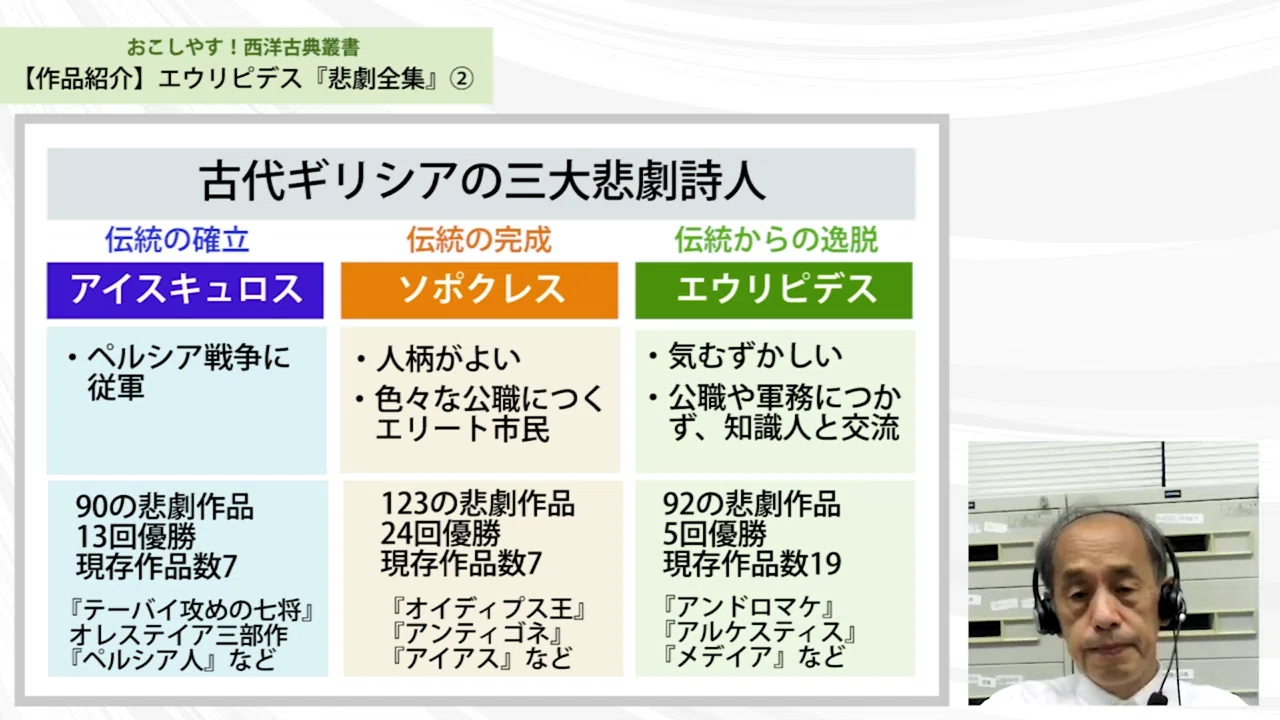 おこしやす！西洋古典叢書
【作品紹介】エウリピデス『悲劇全集』②

古代ギリシアの三大悲劇詩人

伝統の確立
アイスキュロス
・ペルシア戦争に従軍
90の悲劇作品
13回優勝
現存作品数7
『テーバイ攻めの七将』
オレステイア三部作
『ペルシア人』など

伝統の完成
ソポクレス
・人柄がよい
・色々な公職につくエリート市民
123の悲劇作品
24回優勝
現存作品数7
『オイディプス王』
『アンティゴネ』
『アイアス』など

伝統からの逸脱
エウリピデス
・気むずかしい
・公職や軍務につかず、知識人と交流
92の悲劇作品
5回優勝
現存作品数19
『アンドロマケ』
『アルケスティス』
『メデイア』など